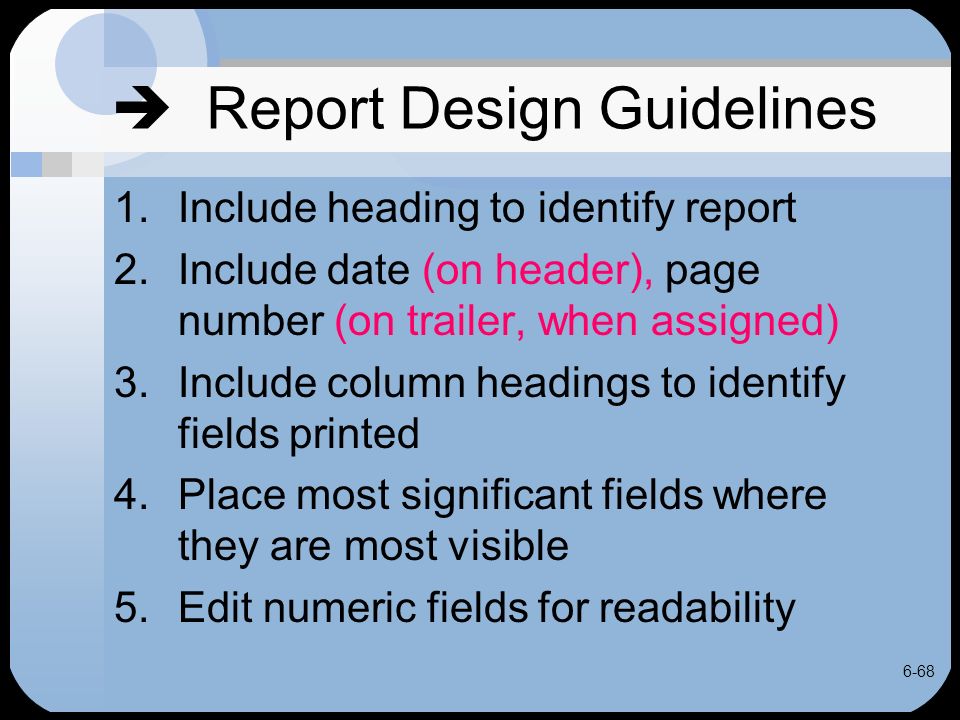 ➔ Report Design Guidelines

1. Include heading to identify report
2. Include date (on header), page number (on trailer, when assigned)
3. Include column headings to identify fields printed
4. Place most significant fields where they are most visible
5. Edit numeric fields for readability

6-68